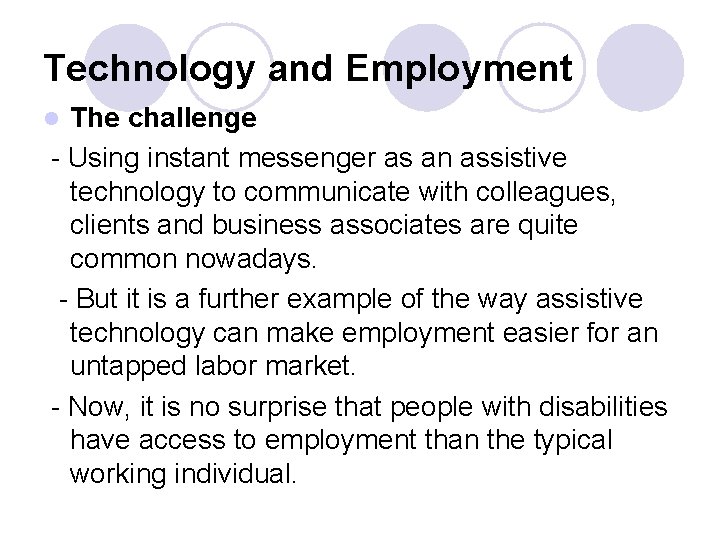 Technology and Employment

The challenge

- Using instant messenger as an assistive technology to communicate with colleagues, clients and business associates are quite common nowadays.

- But it is a further example of the way assistive technology can make employment easier for an untapped labor market.

- Now, it is no surprise that people with disabilities have access to employment than the typical working individual.